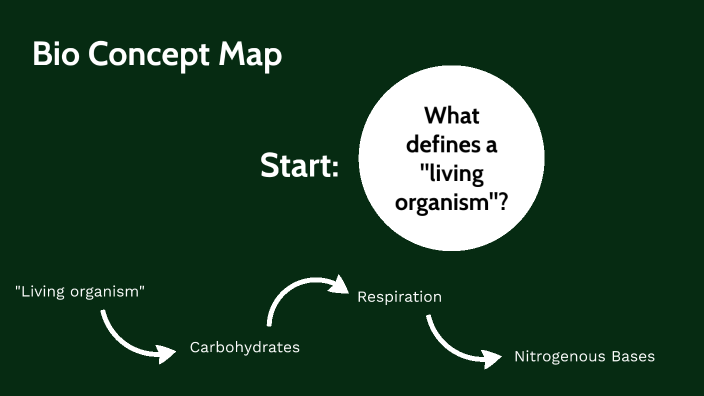 Bio Concept Map

Start:

What defines a "living organism"?

"Living organism"

Carbohydrates

Respiration

Nitrogenous Bases